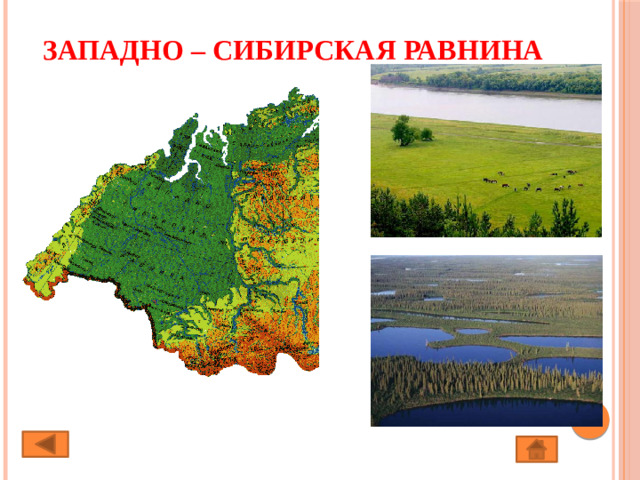 ЗАПАДНО – СИБИРСКАЯ РАВНИНА